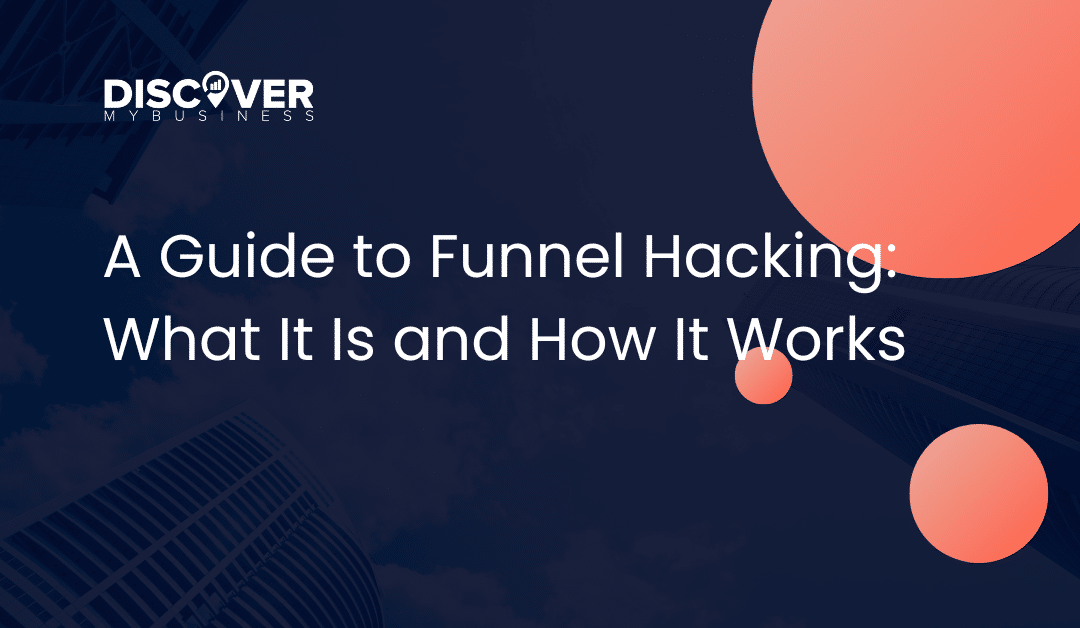 DISCOVER
MYBUSINESS

A Guide to Funnel Hacking: What It Is and How It Works